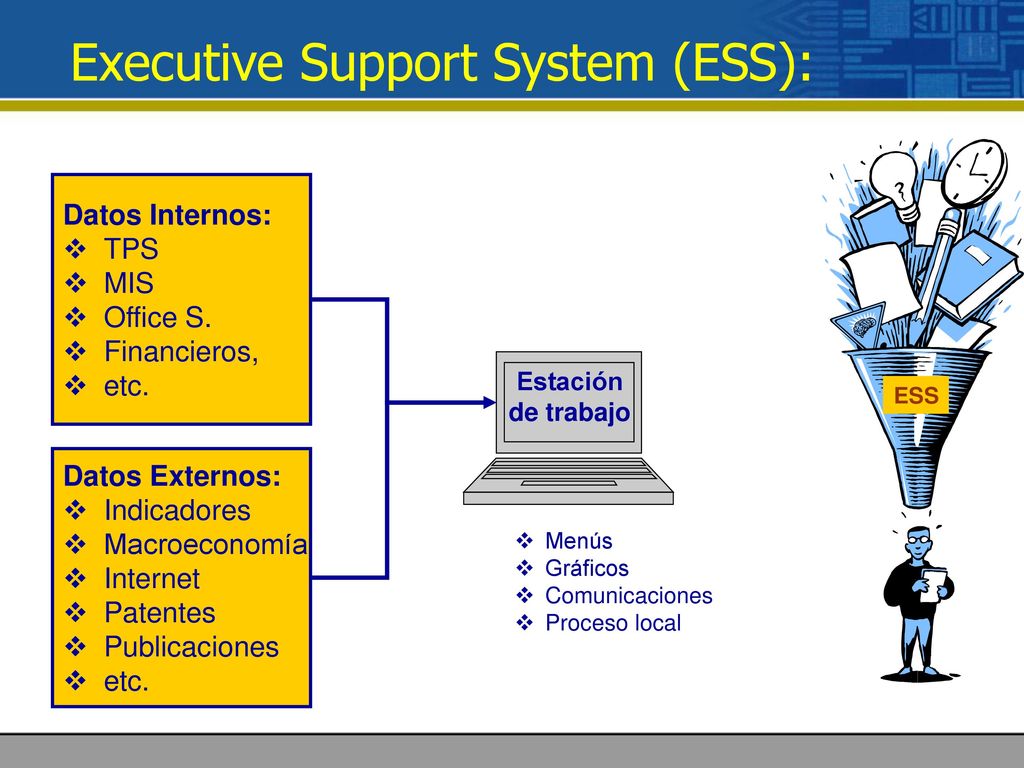 Executive Support System (ESS):

Datos Internos:
❖ TPS
❖ MIS
❖ Office S.
❖ Financieros,
❖ etc.

Datos Externos:
❖ Indicadores
❖ Macroeconomía
❖ Internet
❖ Patentes
❖ Publicaciones
❖ etc.

Estación de trabajo

❖ Menús
❖ Gráficos
❖ Comunicaciones
❖ Proceso local

ESS